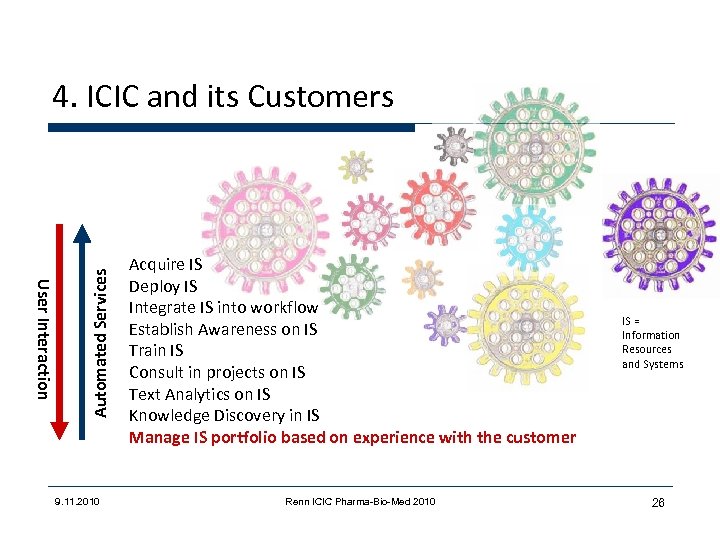 4. ICIC and its Customers

User Interaction

Automated Services

Acquire IS
Deploy IS
Integrate IS into workflow
Establish Awareness on IS
Train IS
Consult in projects on IS
Text Analytics on IS
Knowledge Discovery in IS
Manage IS portfolio based on experience with the customer

IS = Information Resources and Systems

9.11.2010 Renn ICIC Pharma-Bio-Med 2010 26